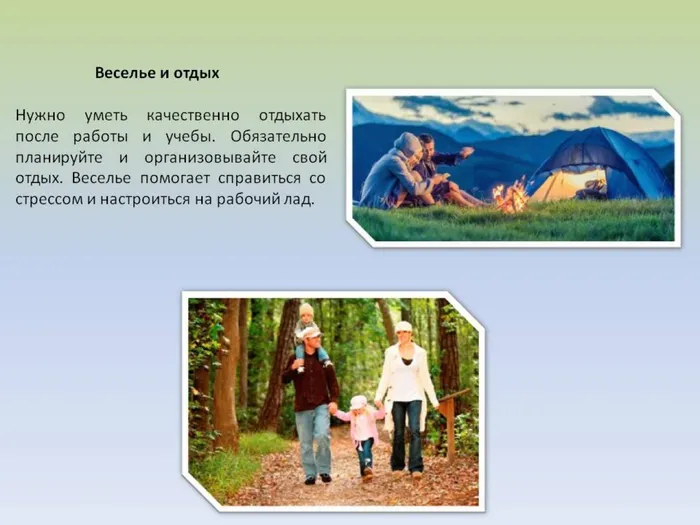 Веселье и отдых

Нужно уметь качественно отдыхать после работы и учебы. Обязательно планируйте и организовывайте свой отдых. Веселье помогает справиться со стрессом и настроиться на рабочий лад.